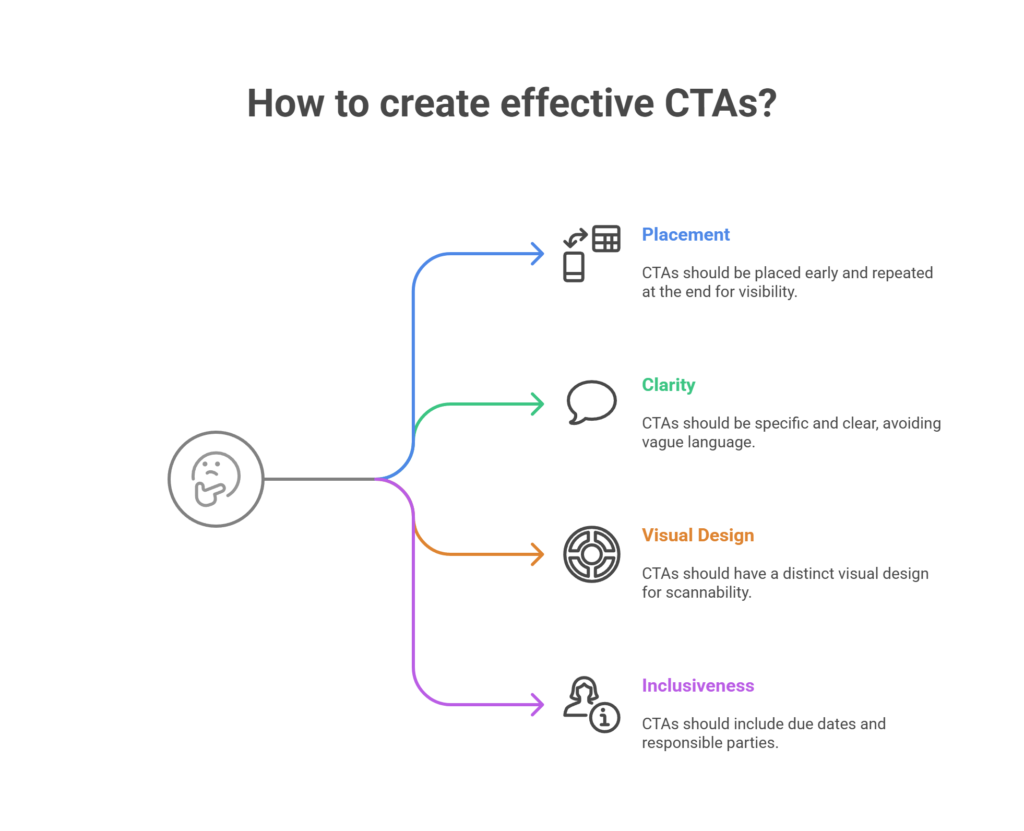 How to create effective CTAs?

Placement

CTAs should be placed early and repeated at the end for visibility.

Clarity

CTAs should be specific and clear, avoiding vague language.

Visual Design

CTAs should have a distinct visual design for scannability.

Inclusiveness

CTAs should include due dates and responsible parties.